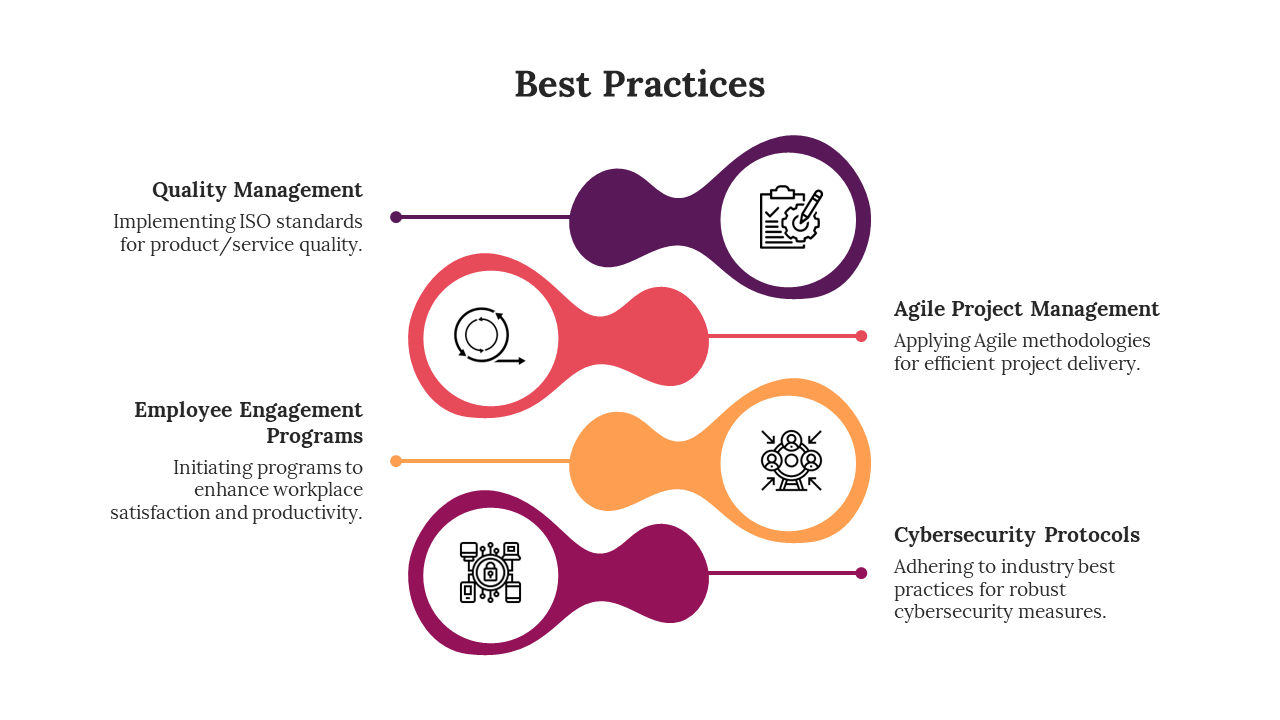 Best Practices

Quality Management

Implementing ISO standards for product/service quality.

Agile Project Management

Applying Agile methodologies for efficient project delivery.

Employee Engagement Programs

Initiating programs to enhance workplace satisfaction and productivity.

Cybersecurity Protocols

Adhering to industry best practices for robust cybersecurity measures.